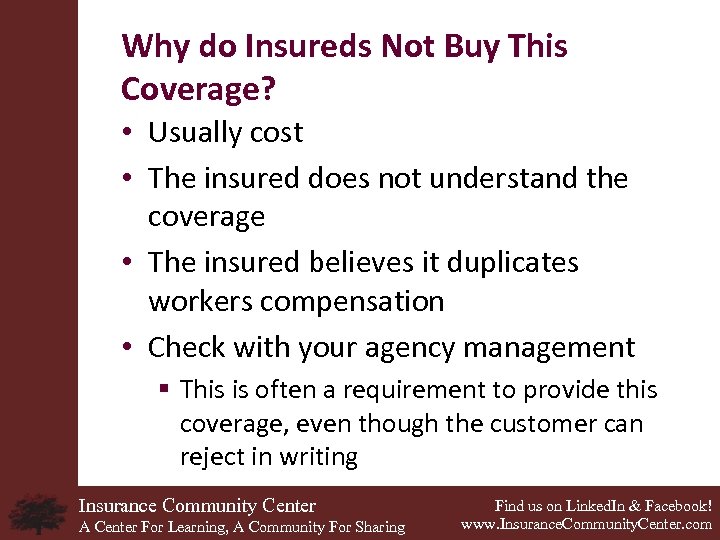 Why do Insureds Not Buy This Coverage?

• Usually cost
• The insured does not understand the coverage
• The insured believes it duplicates workers compensation
• Check with your agency management
  ▪ This is often a requirement to provide this coverage, even though the customer can reject in writing

Insurance Community Center
A Center For Learning, A Community For Sharing

Find us on LinkedIn & Facebook!
www.InsuranceCommunityCenter.com